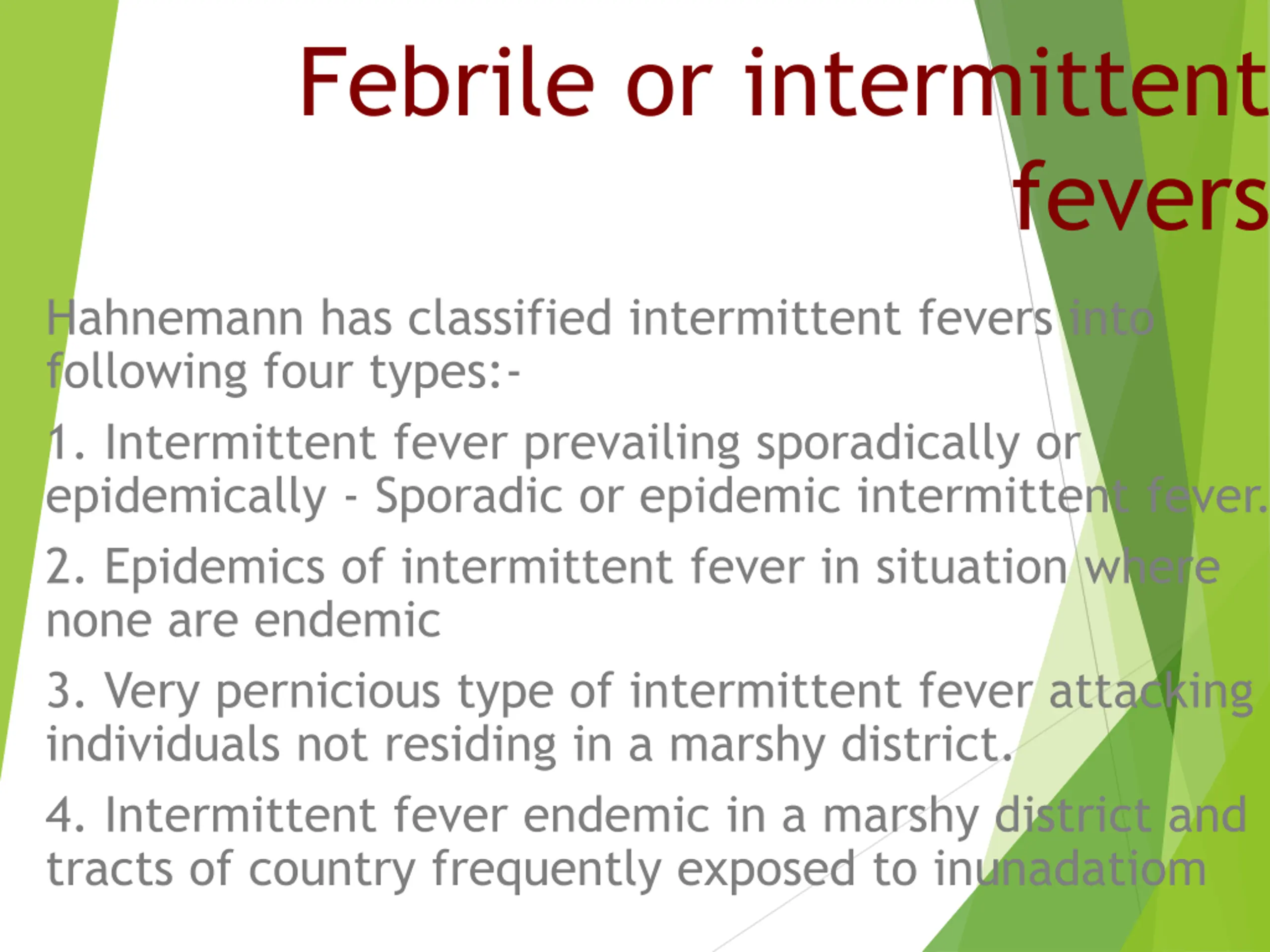 Febrile or intermittent fevers

Hahnemann has classified intermittent fevers into following four types:-

1. Intermittent fever prevailing sporadically or epidemically - Sporadic or epidemic intermittent fever.

2. Epidemics of intermittent fever in situation where none are endemic

3. Very pernicious type of intermittent fever attacking individuals not residing in a marshy district.

4. Intermittent fever endemic in a marshy district and tracts of country frequently exposed to inunadatiom